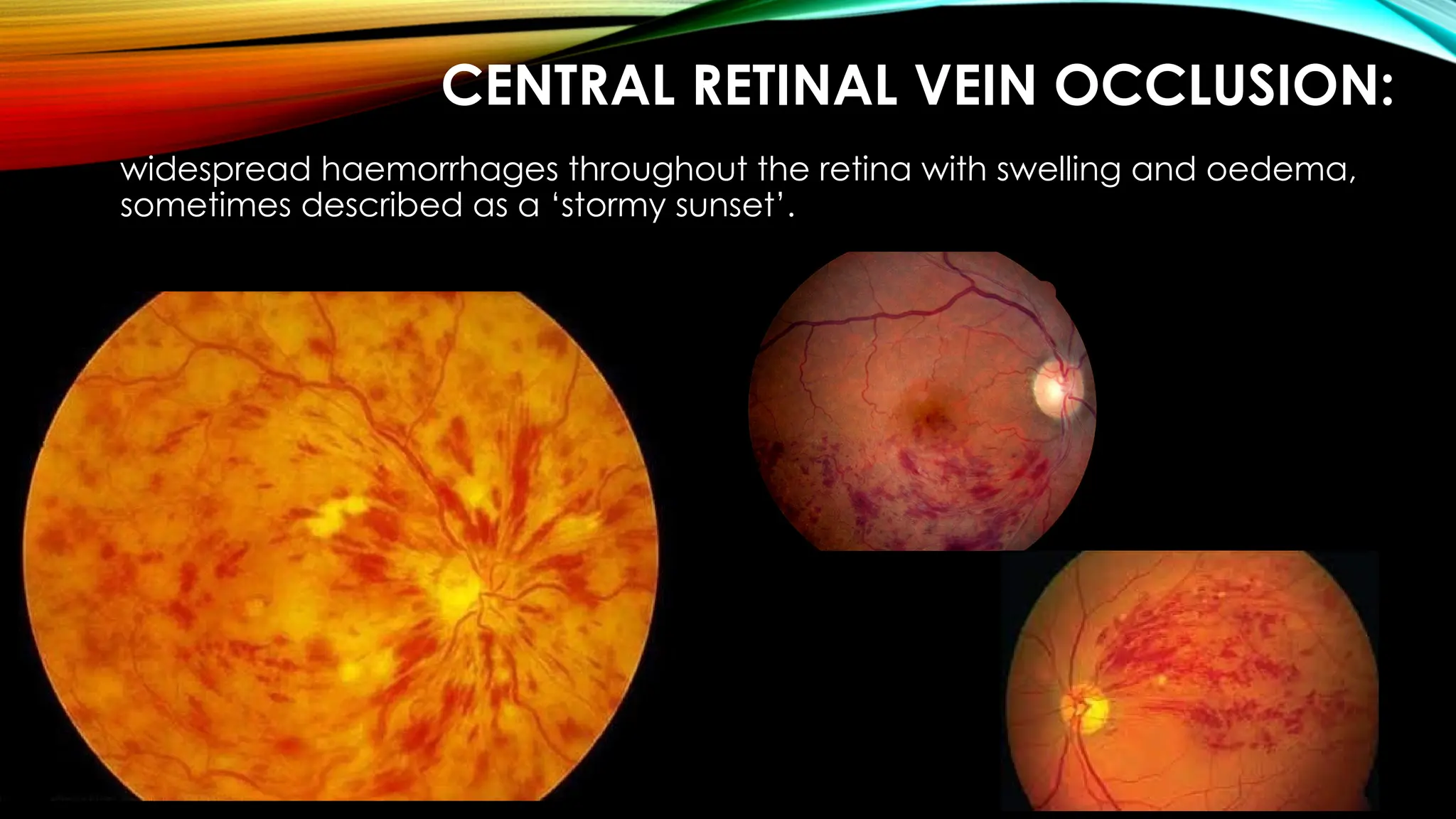 CENTRAL RETINAL VEIN OCCLUSION:

widespread haemorrhages throughout the retina with swelling and oedema, sometimes described as a ‘stormy sunset’.